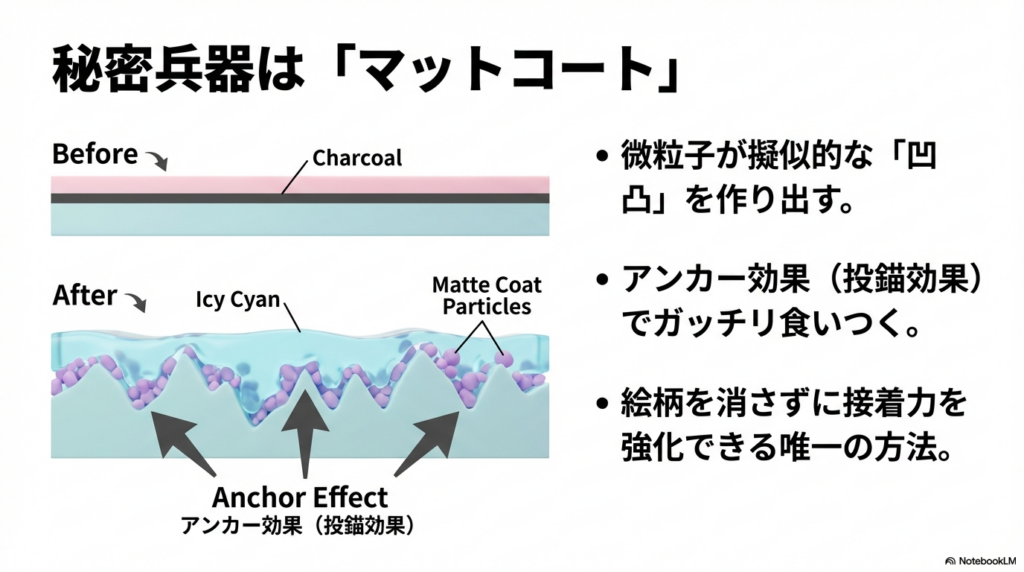 秘密兵器は「マットコート」

Before

Charcoal

After

Icy Cyan

Matte Coat Particles

Anchor Effect
アンカー効果（投錨効果）

• 微粒子が擬似的な「凹凸」を作り出す。

• アンカー効果（投錨効果）でガッチリ食いつく。

• 絵柄を消さずに接着力を強化できる唯一の方法。

NotebookLM